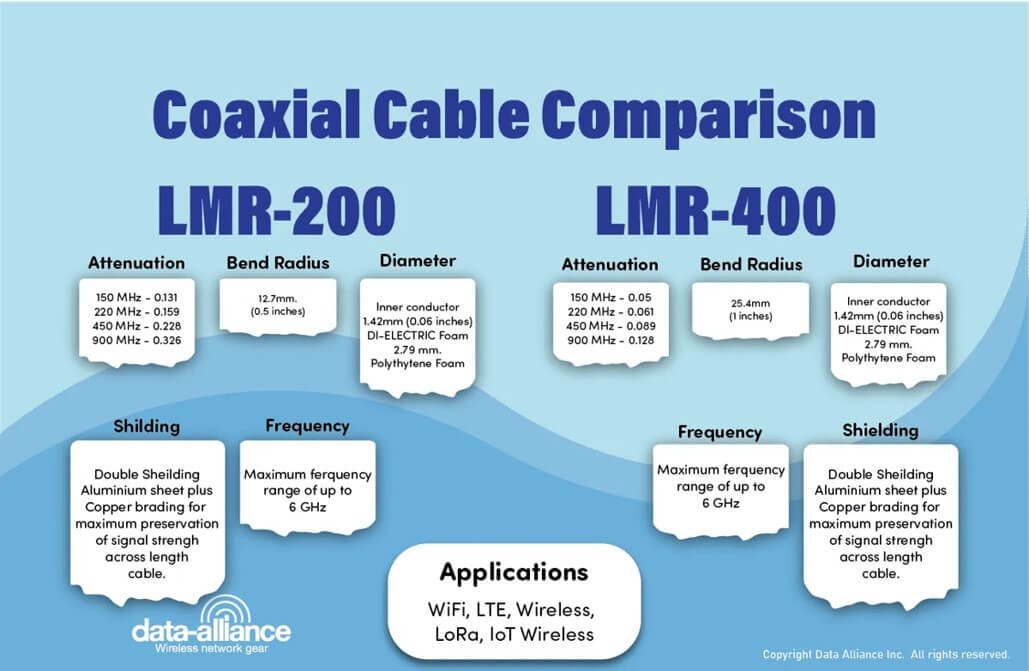 Coaxial Cable Comparison

LMR-200

Attenuation
150 MHz - 0.131
220 MHz - 0.159
450 MHz - 0.228
900 MHz - 0.326

Bend Radius
12.7mm.
(0.5 inches)

Diameter
Inner conductor 1.42mm (0.06 inches) DI-ELECTRIC Foam 2.79 mm. Polythytene Foam

Shilding
Double Sheilding Aluminium sheet plus Copper brading for maximum preservation of signal strengh across length cable.

Frequency
Maximum ferquency range of up to 6 GHz

LMR-400

Attenuation
150 MHz - 0.05
220 MHz - 0.061
450 MHz - 0.089
900 MHz - 0.128

Bend Radius
25.4mm
(1 inches)

Diameter
Inner conductor 1.42mm (0.06 inches) DI-ELECTRIC Foam 2.79 mm. Polythytene Foam

Frequency
Maximum ferquency range of up to 6 GHz

Shielding
Double Sheilding Aluminium sheet plus Copper brading for maximum preservation of signal strengh across length cable.

Applications
WiFi, LTE, Wireless, LoRa, IoT Wireless

data-alliance
Wireless network gear

Copyright Data Alliance Inc. All rights reserved.